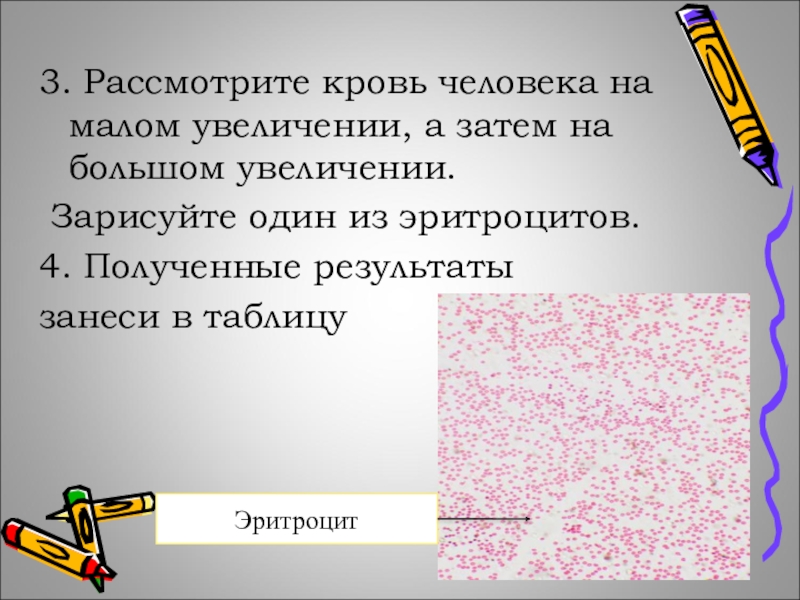 3. Рассмотрите кровь человека на малом увеличении, а затем на большом увеличении.

Зарисуйте один из эритроцитов.

4. Полученные результаты

занеси в таблицу

Эритроцит